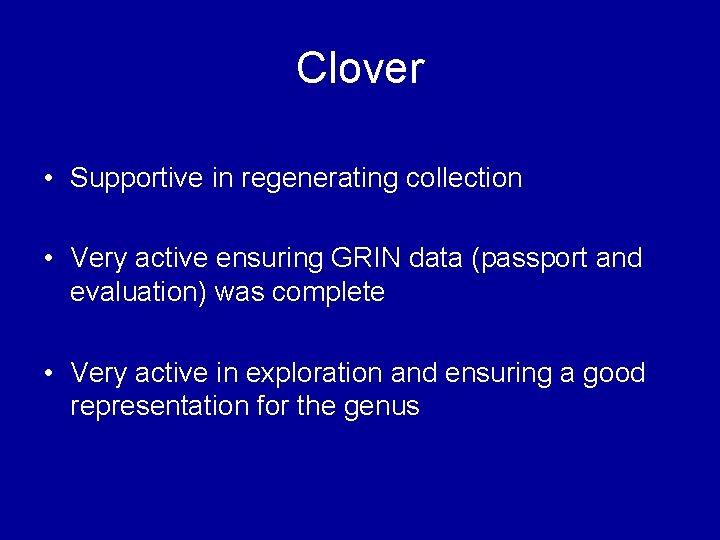 Clover

• Supportive in regenerating collection

• Very active ensuring GRIN data (passport and evaluation) was complete

• Very active in exploration and ensuring a good representation for the genus